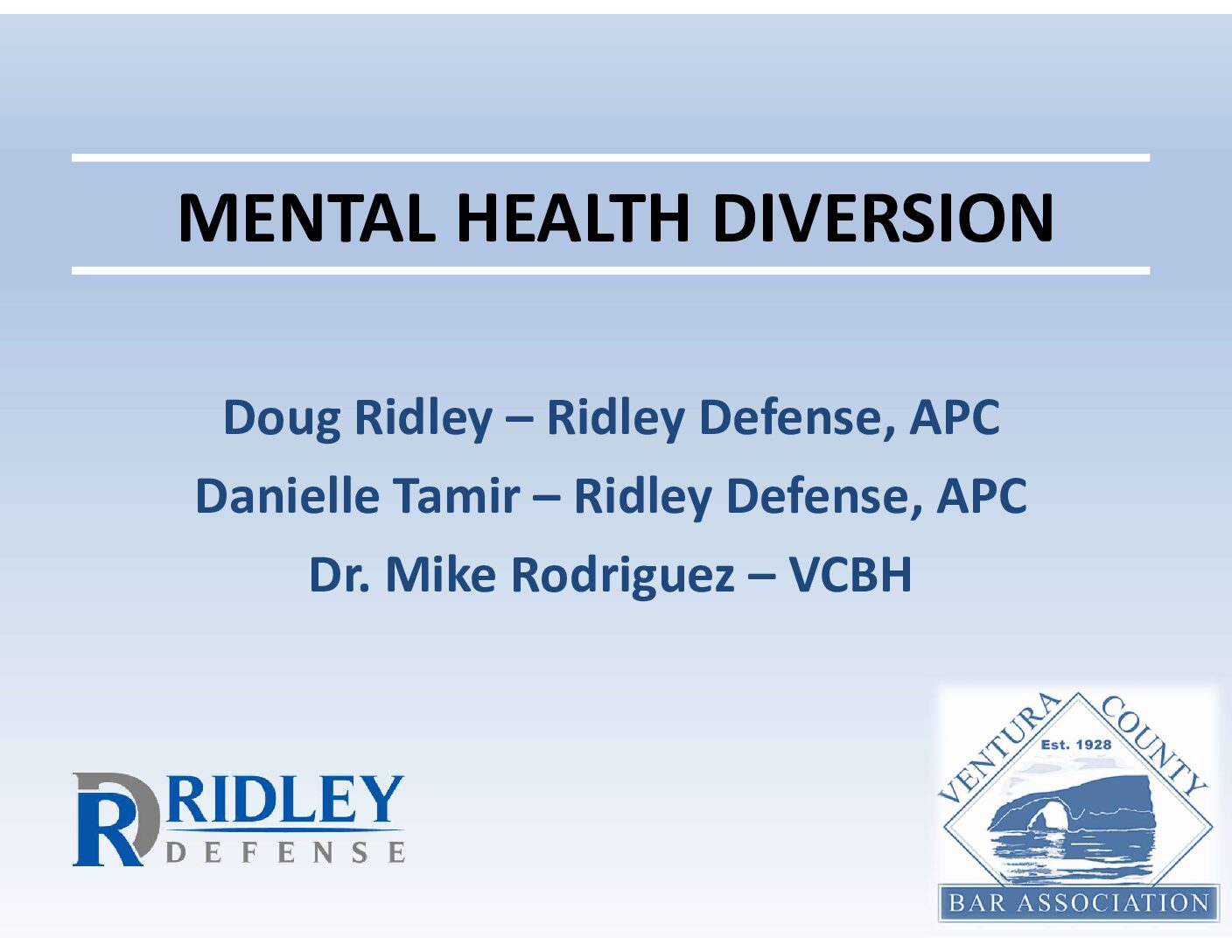 MENTAL HEALTH DIVERSION

Doug Ridley – Ridley Defense, APC
Danielle Tamir – Ridley Defense, APC
Dr. Mike Rodriguez – VCBH

RIDLEY DEFENSE

VENTURA COUNTY
Est. 1928
BAR ASSOCIATION